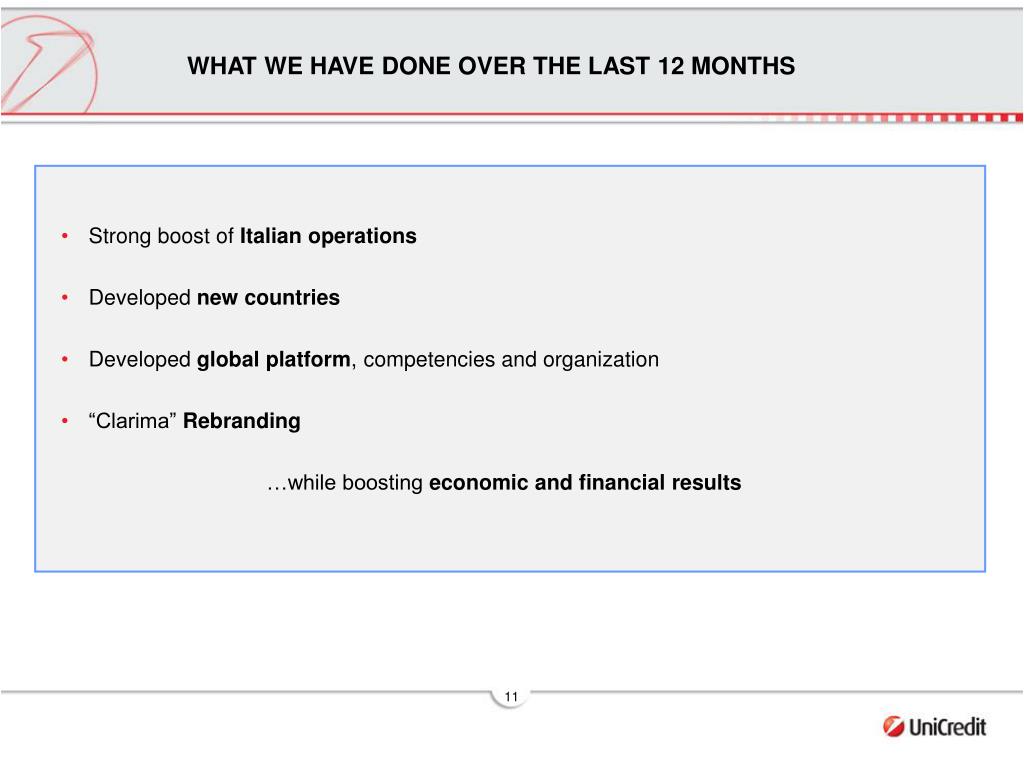 WHAT WE HAVE DONE OVER THE LAST 12 MONTHS

• Strong boost of Italian operations

• Developed new countries

• Developed global platform, competencies and organization

• “Clarima” Rebranding

…while boosting economic and financial results

11

UniCredit